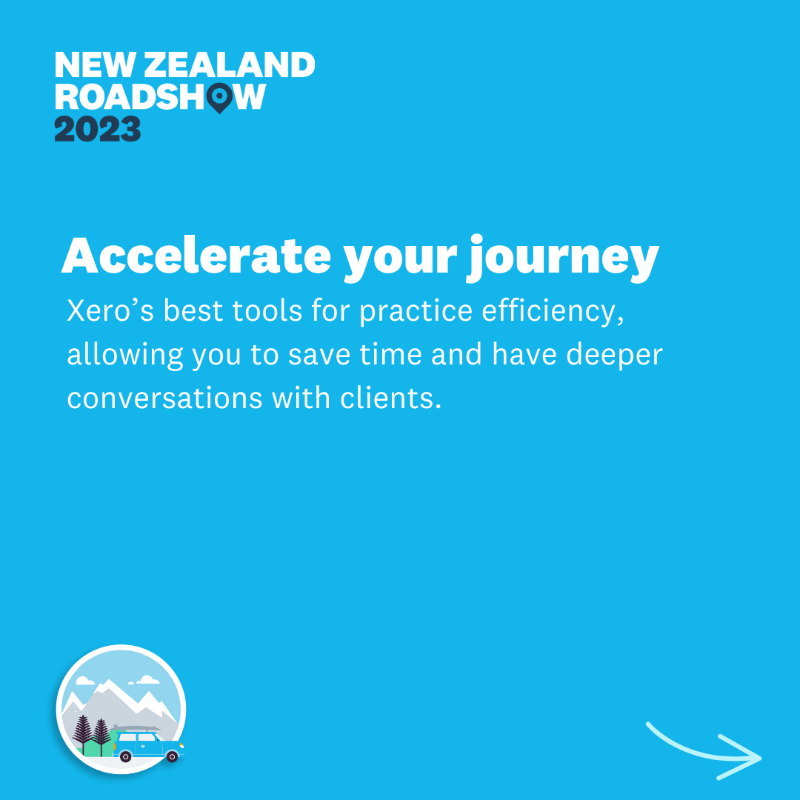 NEW ZEALAND
ROADSHOW
2023

Accelerate your journey

Xero’s best tools for practice efficiency, allowing you to save time and have deeper conversations with clients.